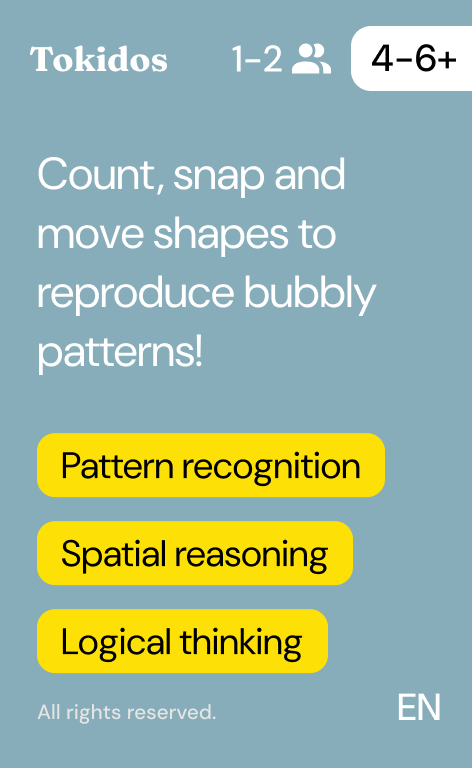 Tokidos 1-2 4-6+

Count, snap and move shapes to reproduce bubbly patterns!

Pattern recognition

Spatial reasoning

Logical thinking

All rights reserved.

EN